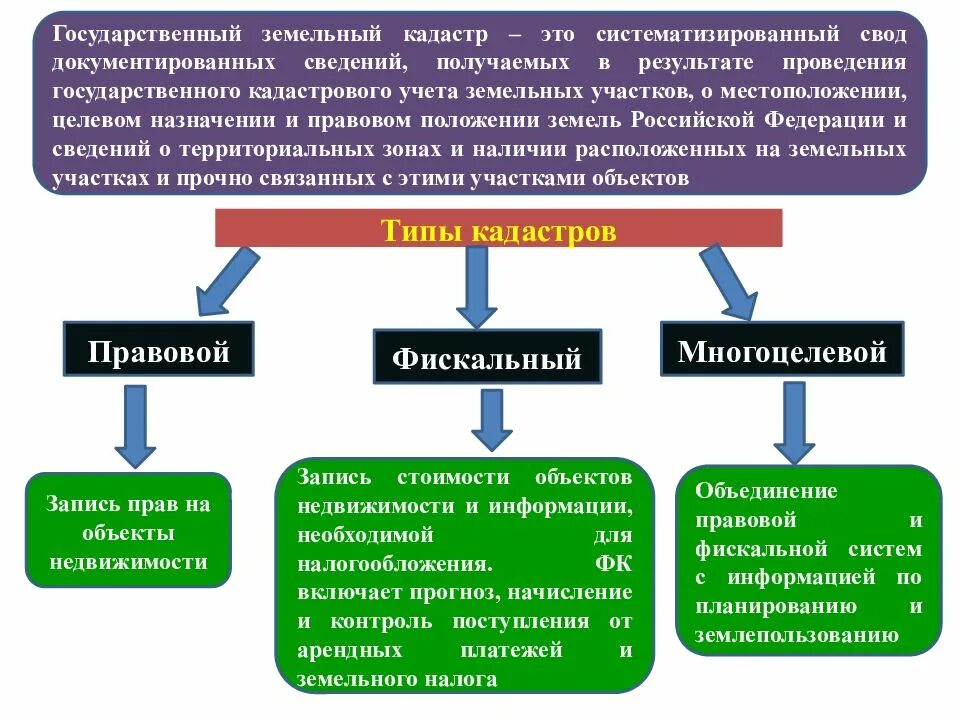 Государственный земельный кадастр – это систематизированный свод документированных сведений, получаемых в результате проведения государственного кадастрового учета земельных участков, о местоположении, целевом назначении и правовом положении земель Российской Федерации и сведений о территориальных зонах и наличии расположенных на земельных участках и прочно связанных с этими участками объектов

Типы кадастров

Правовой

Фискальный

Многоцелевой

Запись прав на объекты недвижимости

Запись стоимости объектов недвижимости и информации, необходимой для налогообложения. ФК включает прогноз, начисление и контроль поступления от арендных платежей и земельного налога

Объединение правовой и фискальной систем с информацией по планированию и землепользованию